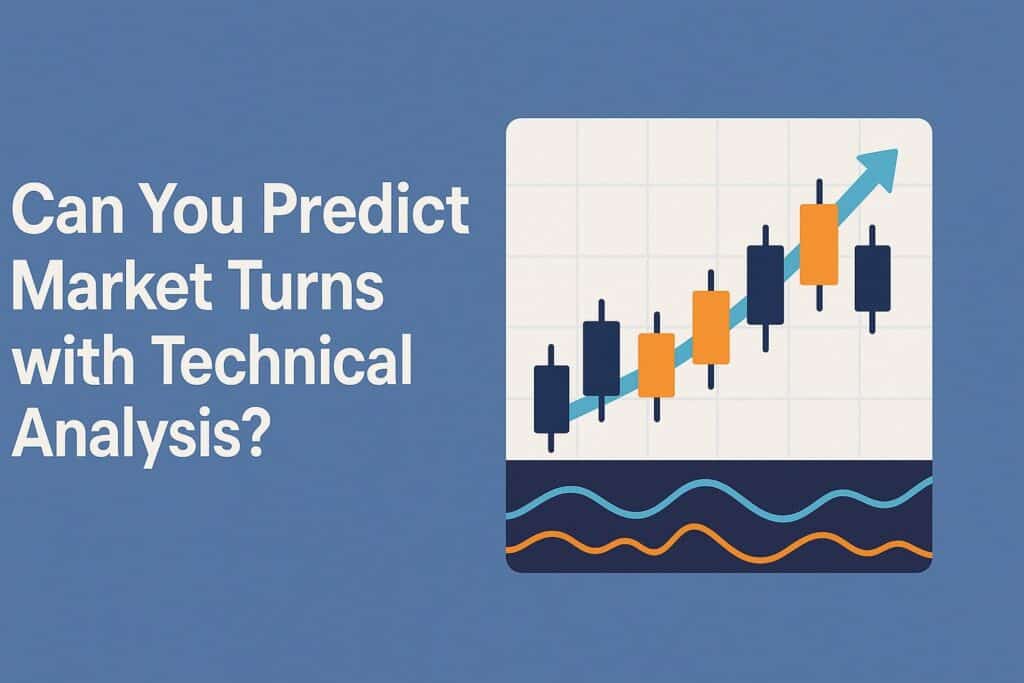 Can You Predict Market Turns with Technical Analysis?